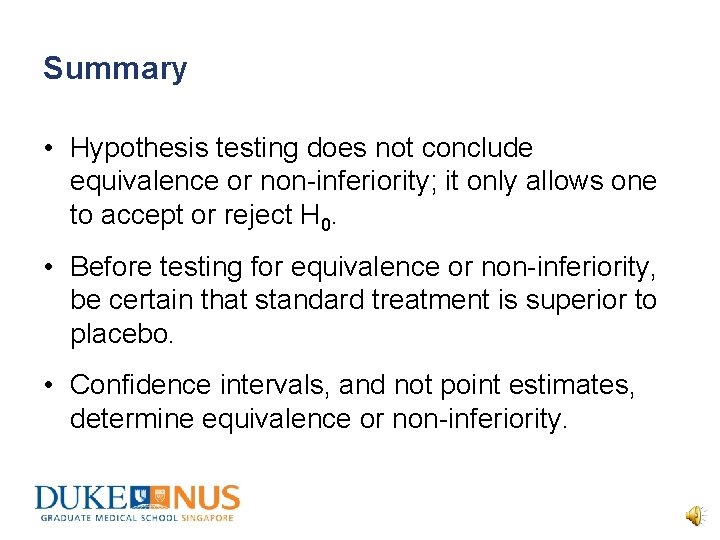 Summary

• Hypothesis testing does not conclude equivalence or non-inferiority; it only allows one to accept or reject $H_0$.

• Before testing for equivalence or non-inferiority, be certain that standard treatment is superior to placebo.

• Confidence intervals, and not point estimates, determine equivalence or non-inferiority.

DUKE NUS
GRADUATE MEDICAL SCHOOL SINGAPORE